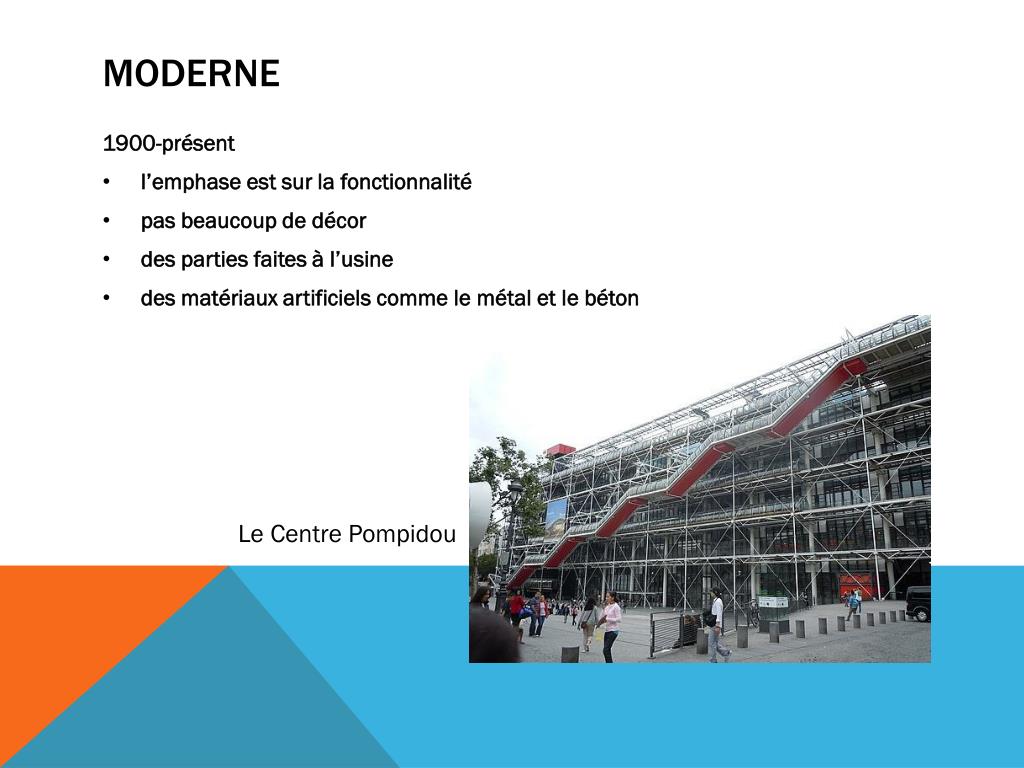 MODERNE

1900-présent

• l’emphase est sur la fonctionnalité
• pas beaucoup de décor
• des parties faites à l’usine
• des matériaux artificiels comme le métal et le béton

Le Centre Pompidou